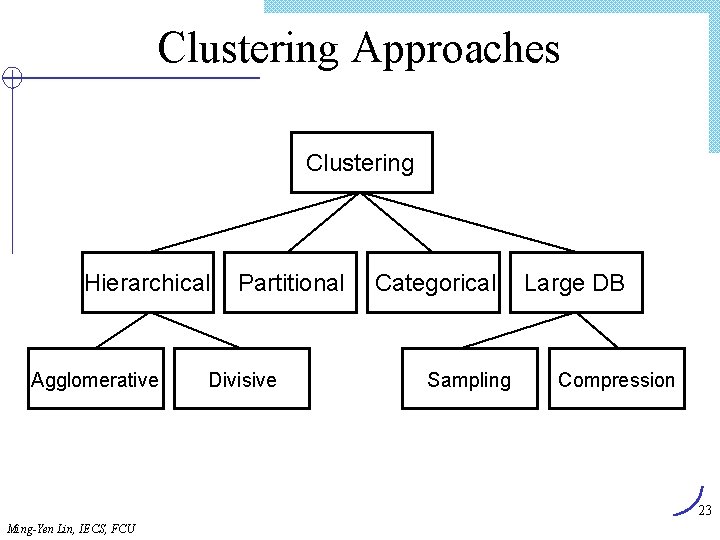 Clustering Approaches

Clustering

Hierarchical

Partitional

Categorical

Large DB

Agglomerative

Divisive

Sampling

Compression

23

Ming-Yen Lin, IECS, FCU